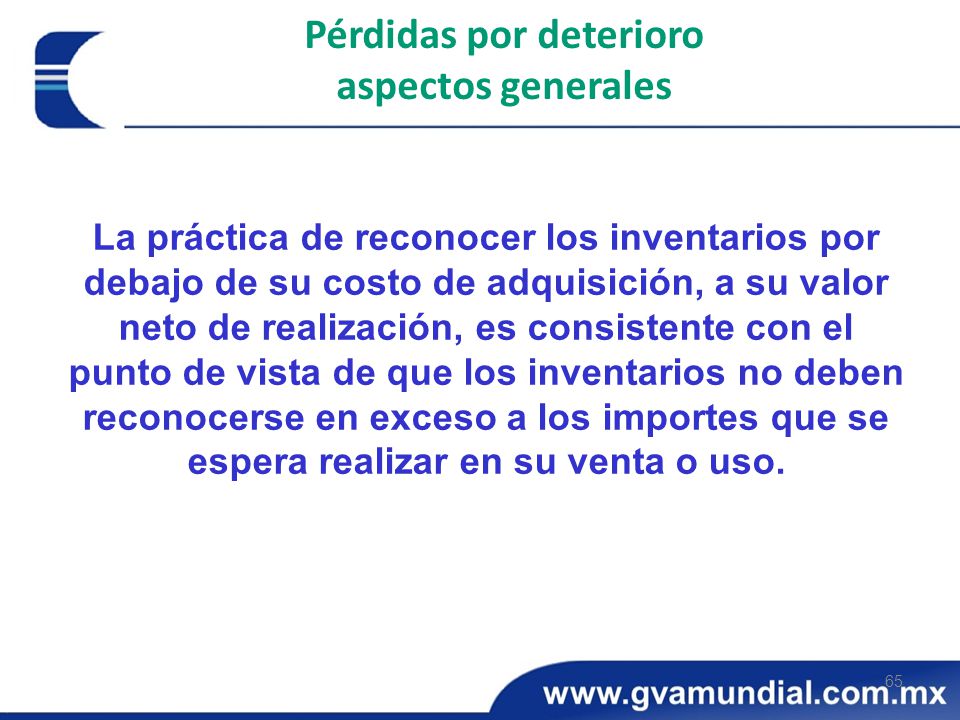 Pérdidas por deterioro
aspectos generales

La práctica de reconocer los inventarios por debajo de su costo de adquisición, a su valor neto de realización, es consistente con el punto de vista de que los inventarios no deben reconocerse en exceso a los importes que se espera realizar en su venta o uso.

65

www.gvamundial.com.mx